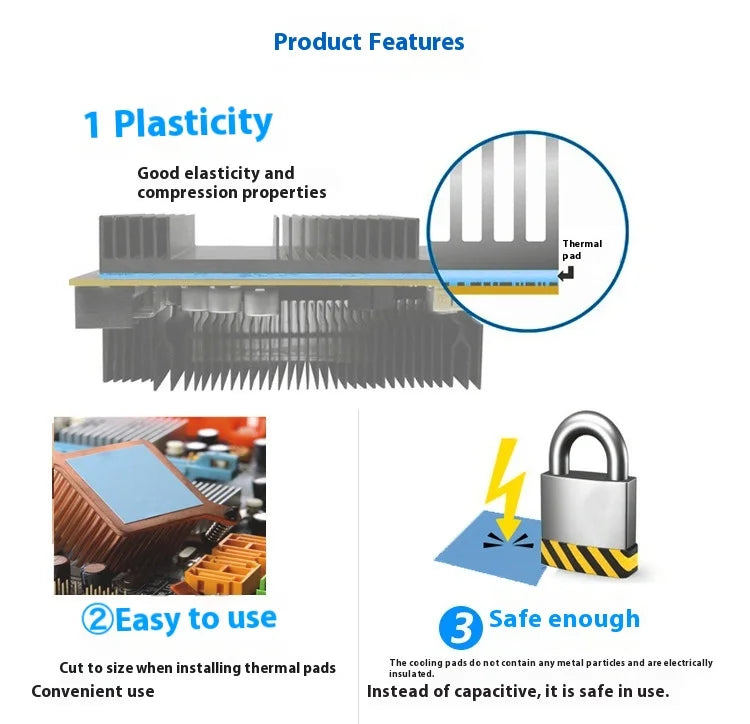 Product Features

1 Plasticity

Good elasticity and compression properties

Thermal pad

②Easy to use

Cut to size when installing thermal pads

Convenient use

3 Safe enough

The cooling pads do not contain any metal particles and are electrically insulated.

Instead of capacitive, it is safe in use.